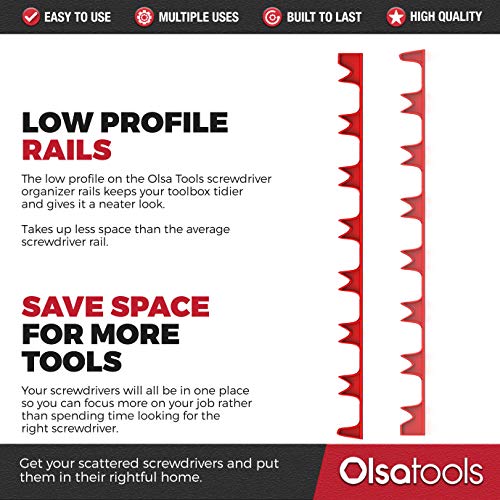 EASY TO USE MULTIPLE USES BUILT TO LAST HIGH QUALITY

LOW PROFILE RAILS

The low profile on the Olsa Tools screwdriver organizer rails keeps your toolbox tidier and gives it a neater look.

Takes up less space than the average screwdriver rail.

SAVE SPACE FOR MORE TOOLS

Your screwdrivers will all be in one place so you can focus more on your job rather than spending time looking for the right screwdriver.

Get your scattered screwdrivers and put them in their rightful home.

Olsatools